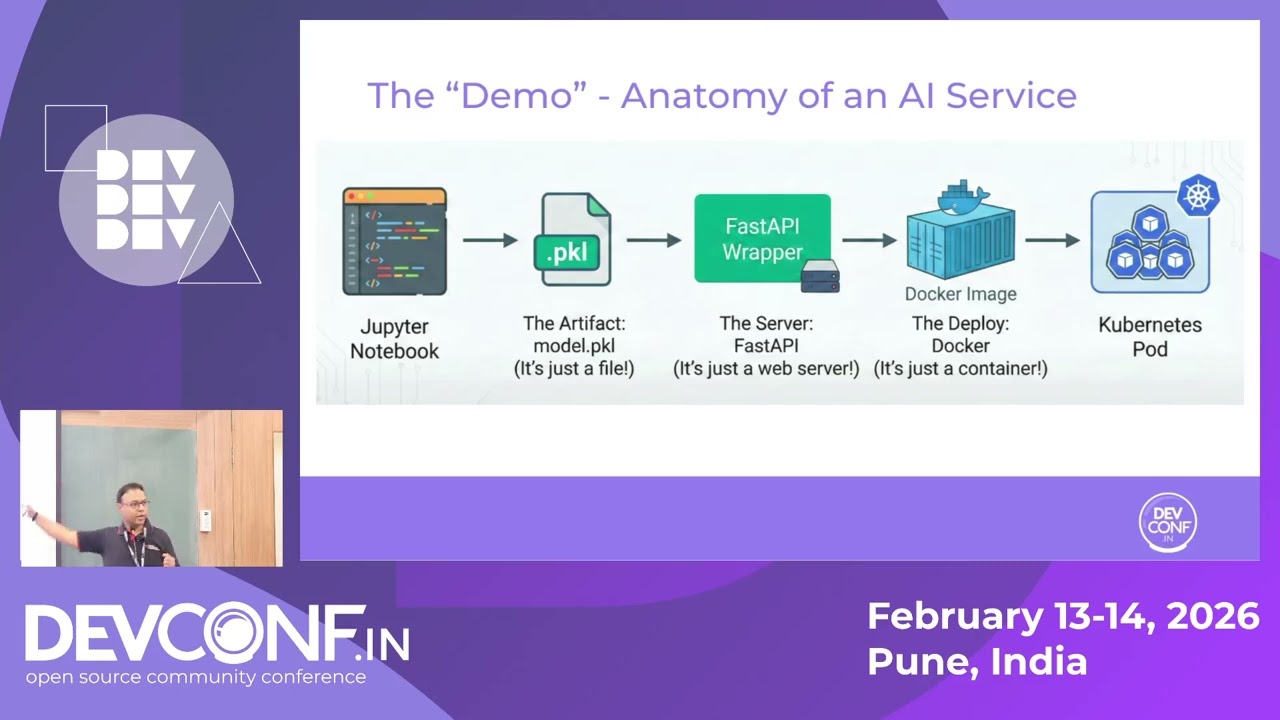 DEV
DEV
DEV

The “Demo” - Anatomy of an AI Service

Jupyter Notebook

.pkl

The Artifact: model.pkl (It's just a file!)

FastAPI Wrapper

The Server: FastAPI (It's just a web server!)

Docker Image

The Deploy: Docker (It's just a container!)

Kubernetes Pod

DEV CONF .IN

DEVCONF.IN
open source community conference

February 13-14, 2026
Pune, India